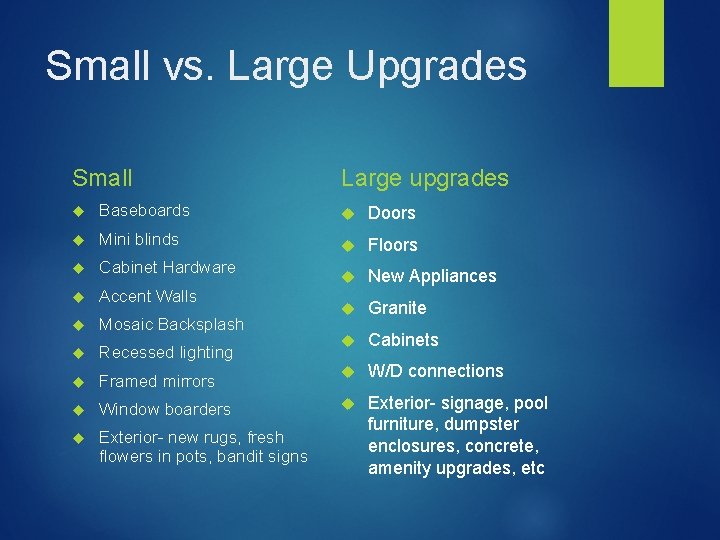 Small vs. Large Upgrades

Small

- Baseboards
- Mini blinds
- Cabinet Hardware
- Accent Walls
- Mosaic Backsplash
- Recessed lighting
- Framed mirrors
- Window boarders
- Exterior- new rugs, fresh flowers in pots, bandit signs

Large upgrades

- Doors
- Floors
- New Appliances
- Granite
- Cabinets
- W/D connections
- Exterior- signage, pool furniture, dumpster enclosures, concrete, amenity upgrades, etc